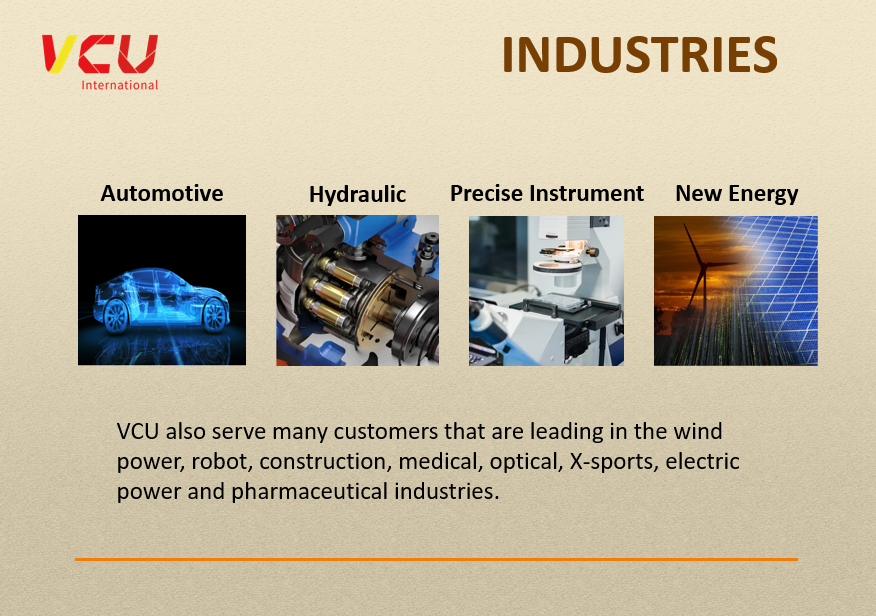 VCU
International

INDUSTRIES

Automotive

Hydraulic

Precise Instrument

New Energy

VCU also serve many customers that are leading in the wind power, robot, construction, medical, optical, X-sports, electric power and pharmaceutical industries.